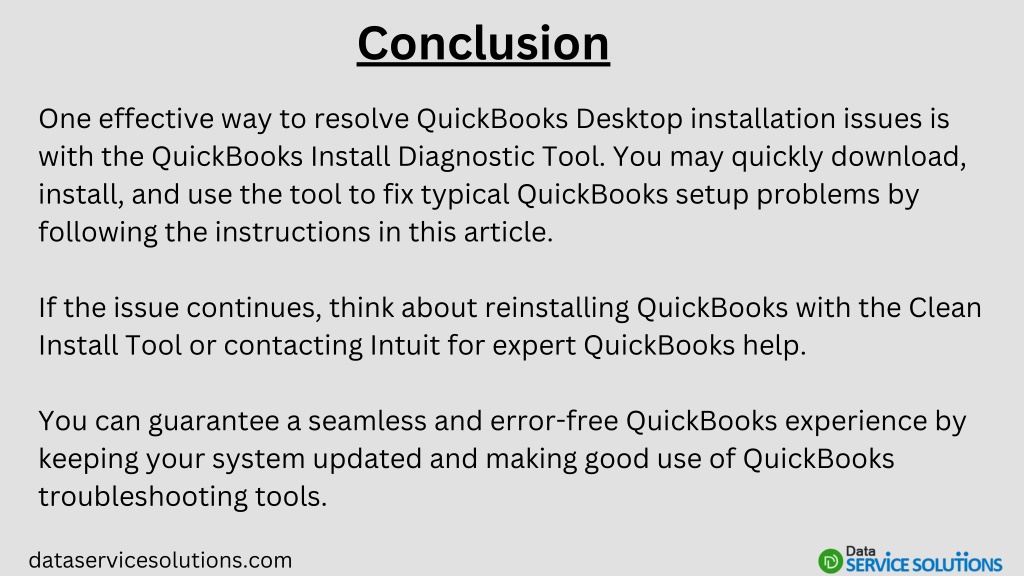 Conclusion

One effective way to resolve QuickBooks Desktop installation issues is with the QuickBooks Install Diagnostic Tool. You may quickly download, install, and use the tool to fix typical QuickBooks setup problems by following the instructions in this article.

If the issue continues, think about reinstalling QuickBooks with the Clean Install Tool or contacting Intuit for expert QuickBooks help.

You can guarantee a seamless and error-free QuickBooks experience by keeping your system updated and making good use of QuickBooks troubleshooting tools.

dataservicesolutions.com

Data SERVICE SOLUTIONS